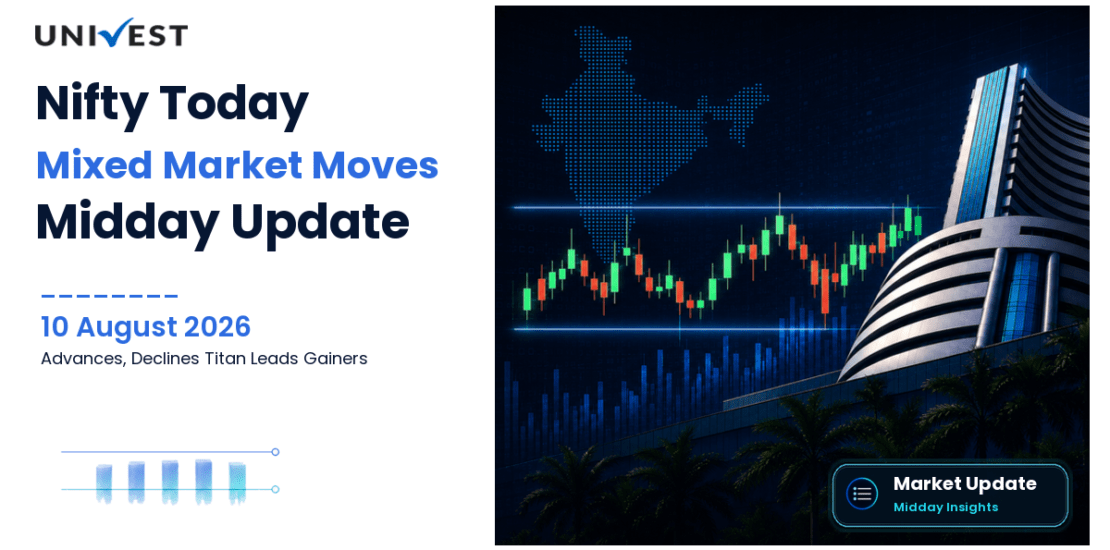 UNIVEST

Nifty Today
Mixed Market Moves
Midday Update

10 August 2026
Advances, Declines Titan Leads Gainers

Market Update
Midday Insights